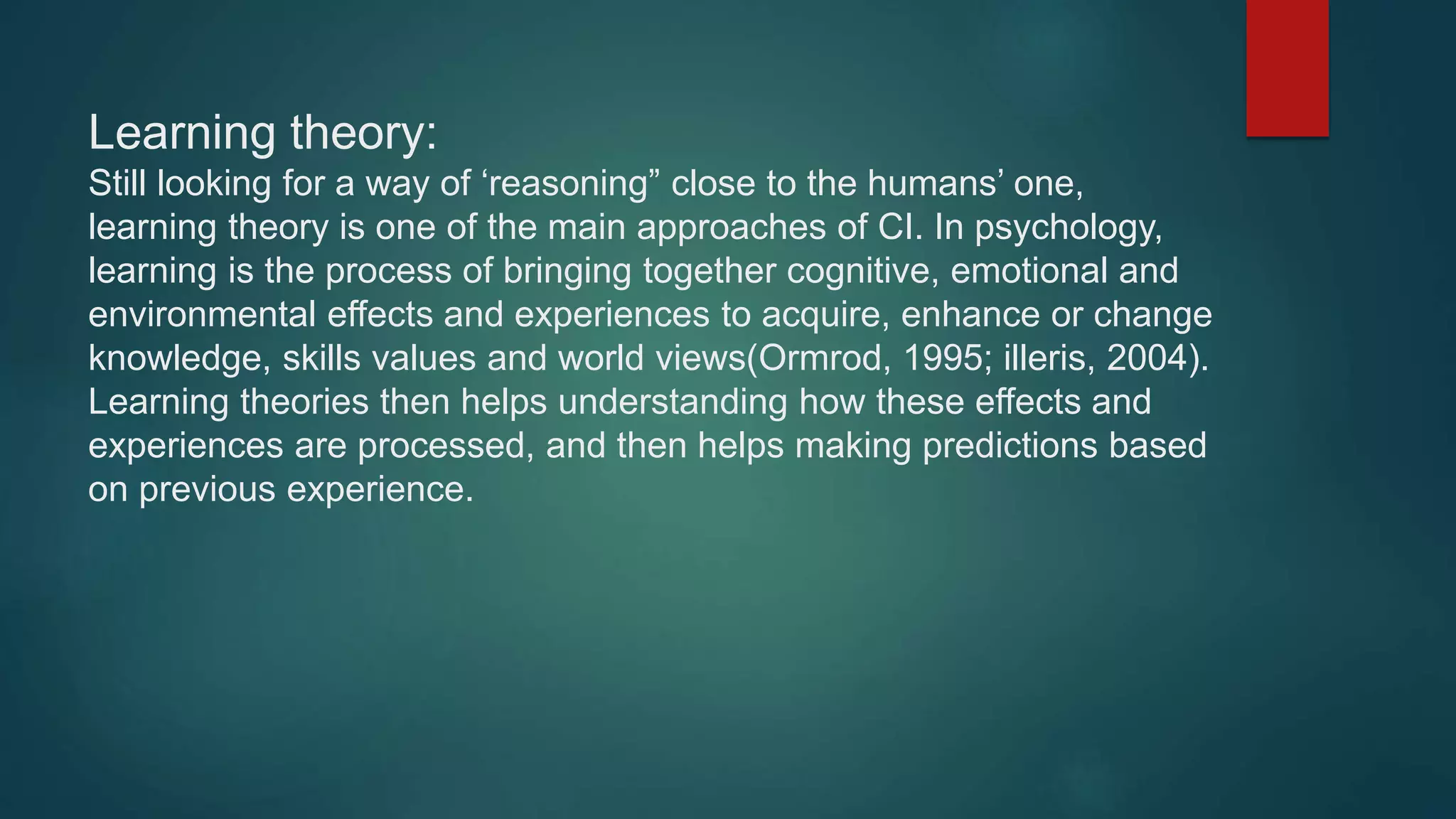 Learning theory:
Still looking for a way of ‘reasoning” close to the humans’ one, learning theory is one of the main approaches of CI. In psychology, learning is the process of bringing together cognitive, emotional and environmental effects and experiences to acquire, enhance or change knowledge, skills values and world views(Ormrod, 1995; illeris, 2004). Learning theories then helps understanding how these effects and experiences are processed, and then helps making predictions based on previous experience.